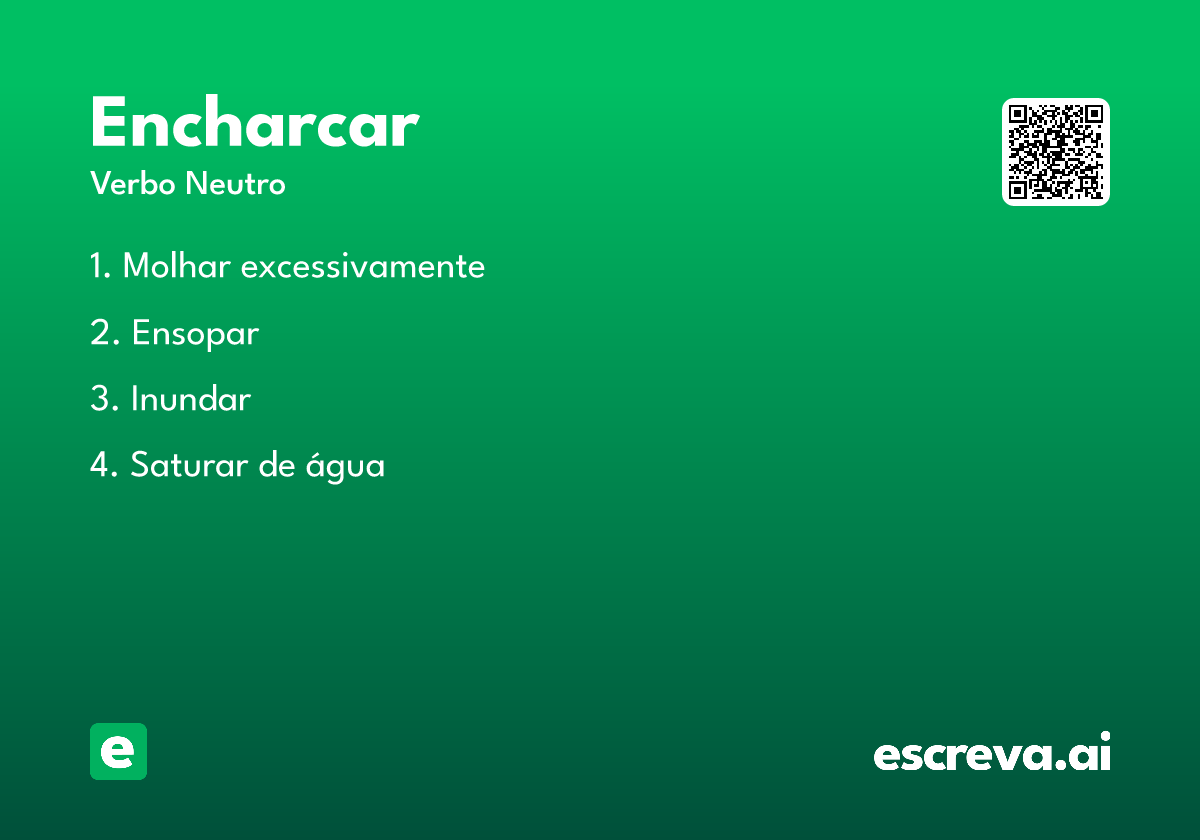 Encharcar

Verbo Neutro

1. Molhar excessivamente

2. Ensopar

3. Inundar

4. Saturar de água

e

escreva.ai